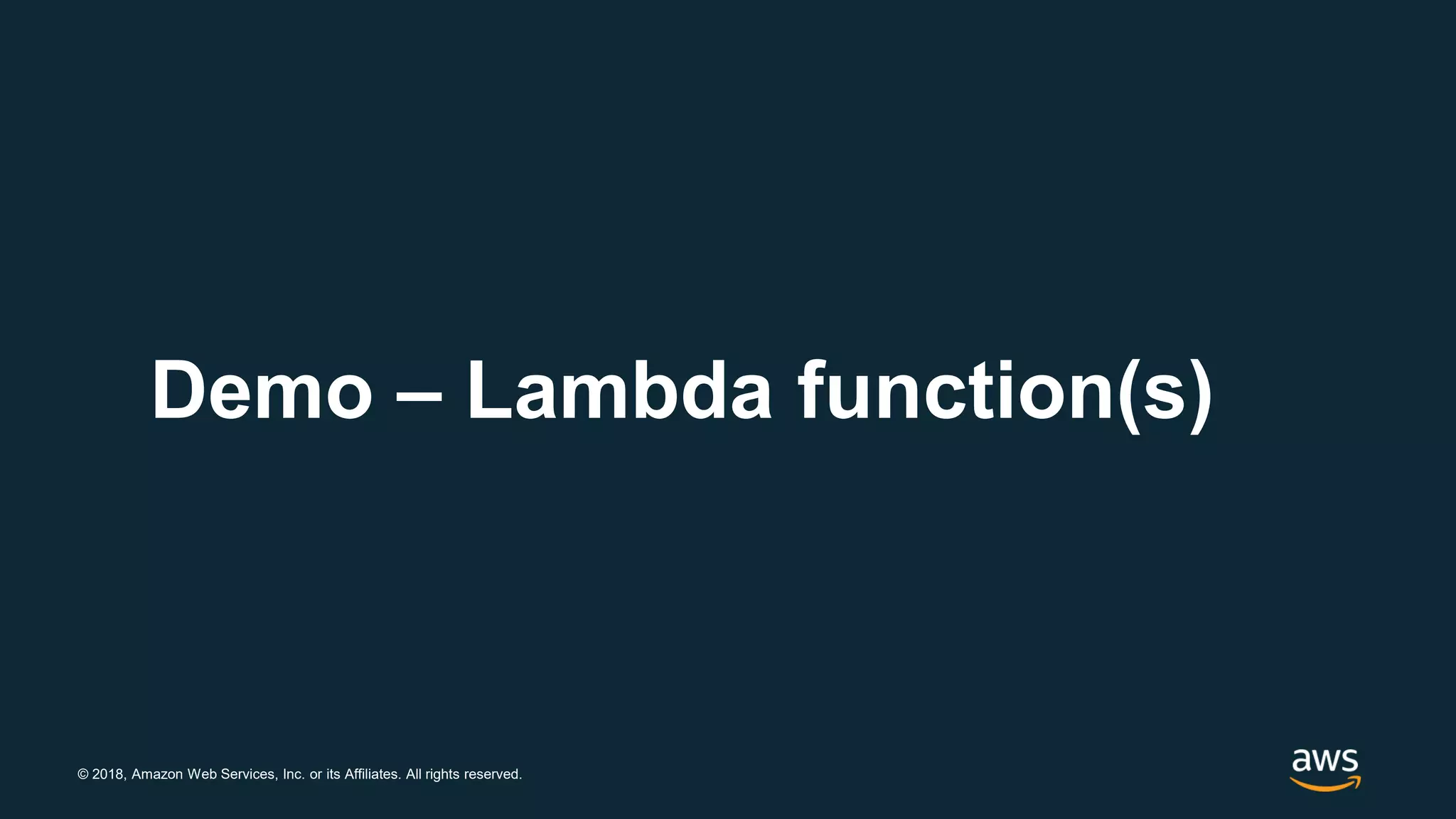 Demo – Lambda function(s)

© 2018, Amazon Web Services, Inc. or its Affiliates. All rights reserved.

aws